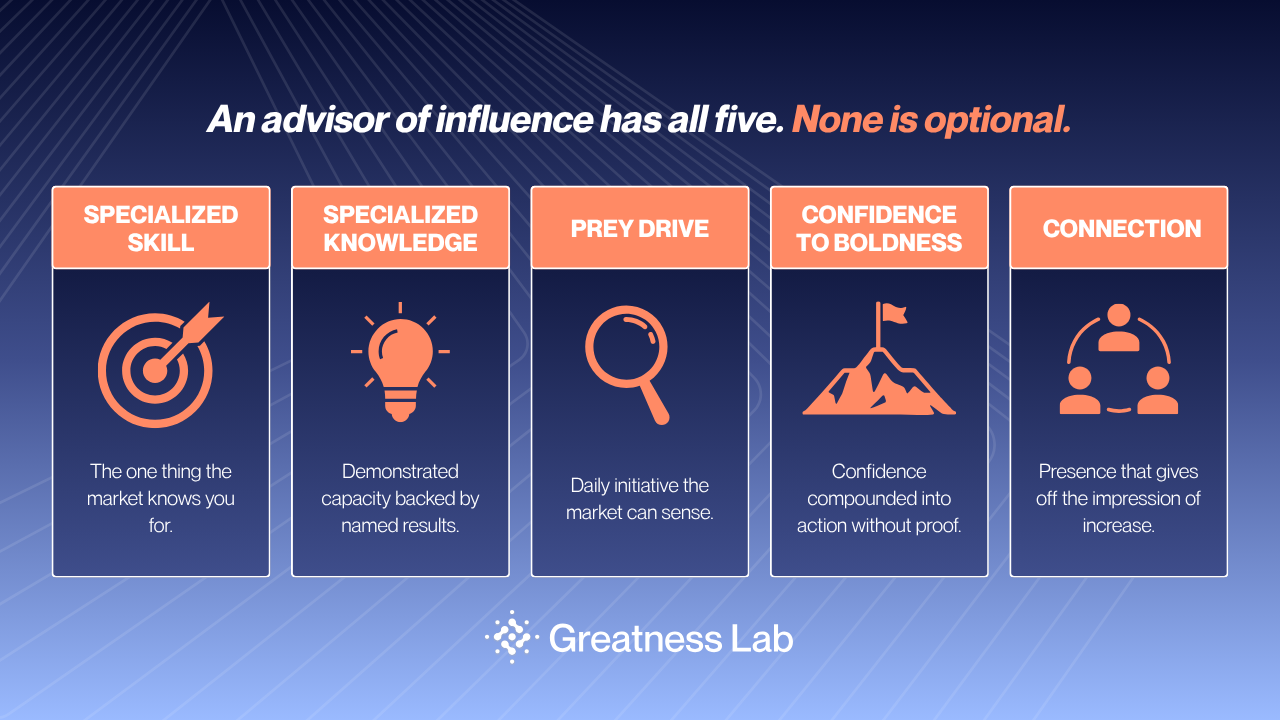 An advisor of influence has all five. None is optional.

SPECIALIZED SKILL

The one thing the market knows you for.

SPECIALIZED KNOWLEDGE

Demonstrated capacity backed by named results.

PREY DRIVE

Daily initiative the market can sense.

CONFIDENCE TO BOLDNESS

Confidence compounded into action without proof.

CONNECTION

Presence that gives off the impression of increase.

Greatness Lab